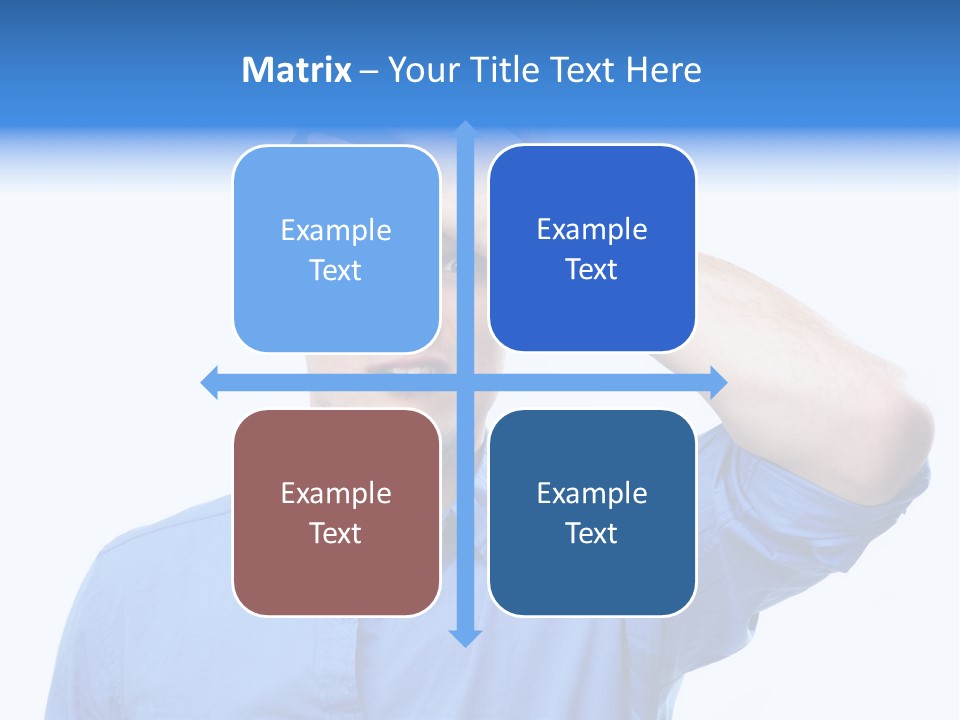 Matrix – Your Title Text Here

Example Text

Example Text

Example Text

Example Text